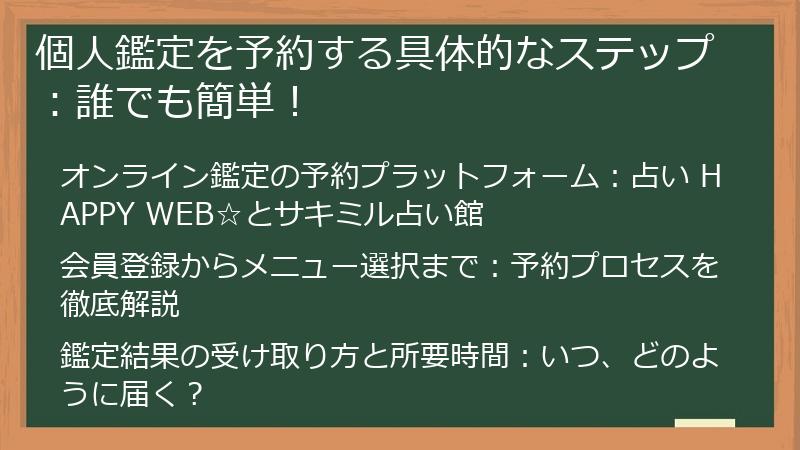 個人鑑定を予約する具体的なステップ：誰でも簡単！

オンライン鑑定の予約プラットフォーム：占い HAPPY WEB☆とサキミル占い館

会員登録からメニュー選択まで：予約プロセスを徹底解説

鑑定結果の受け取り方と所要時間：いつ、どのように届く？